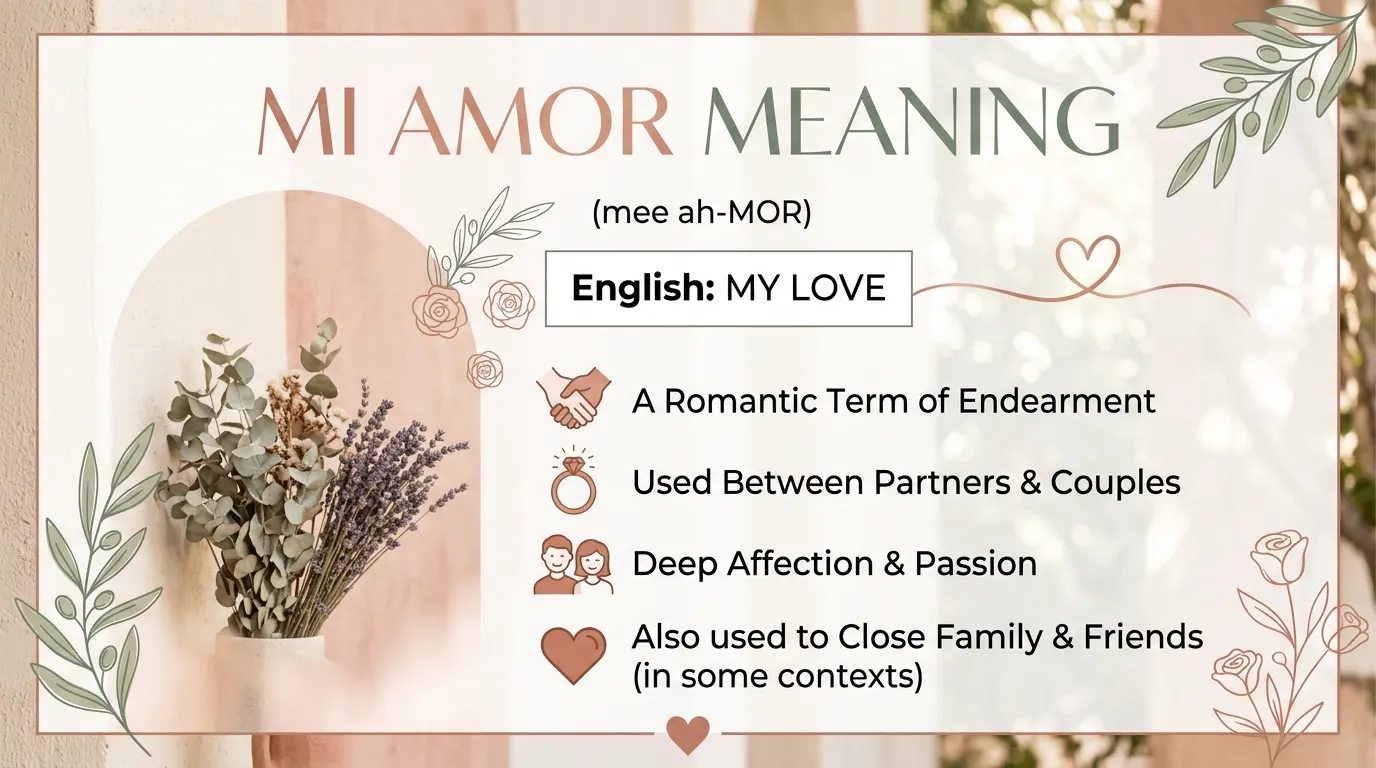 MI AMOR MEANING

(mee ah-MOR)

English: MY LOVE

A Romantic Term of Endearment

Used Between Partners & Couples

Deep Affection & Passion

Also used to Close Family & Friends (in some contexts)